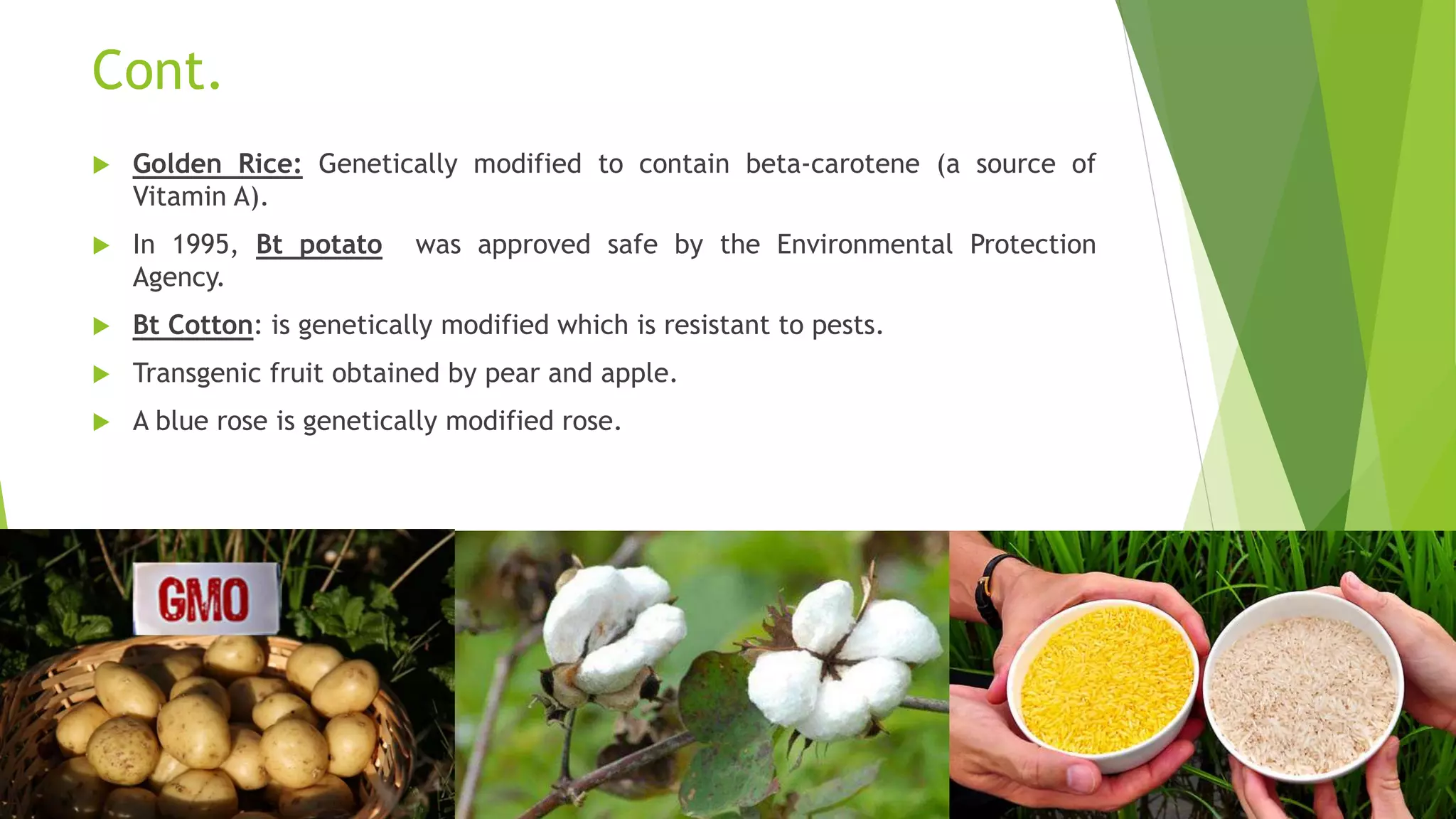 Cont.

▶ Golden Rice: Genetically modified to contain beta-carotene (a source of Vitamin A).

▶ In 1995, Bt potato was approved safe by the Environmental Protection Agency.

▶ Bt Cotton: is genetically modified which is resistant to pests.

▶ Transgenic fruit obtained by pear and apple.

▶ A blue rose is genetically modified rose.

GMO